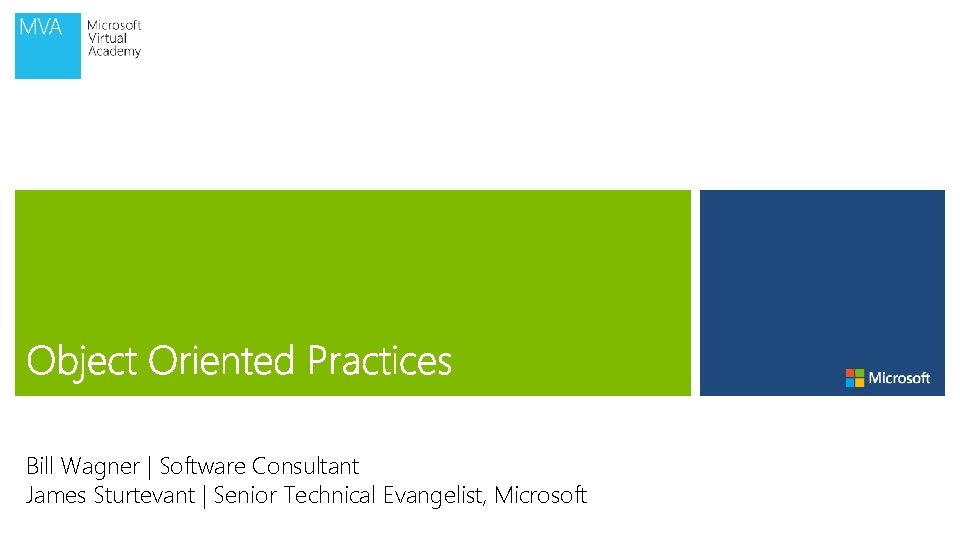 MVA
Microsoft
Virtual
Academy

Object Oriented Practices

Microsoft

Bill Wagner | Software Consultant
James Sturtevant | Senior Technical Evangelist, Microsoft